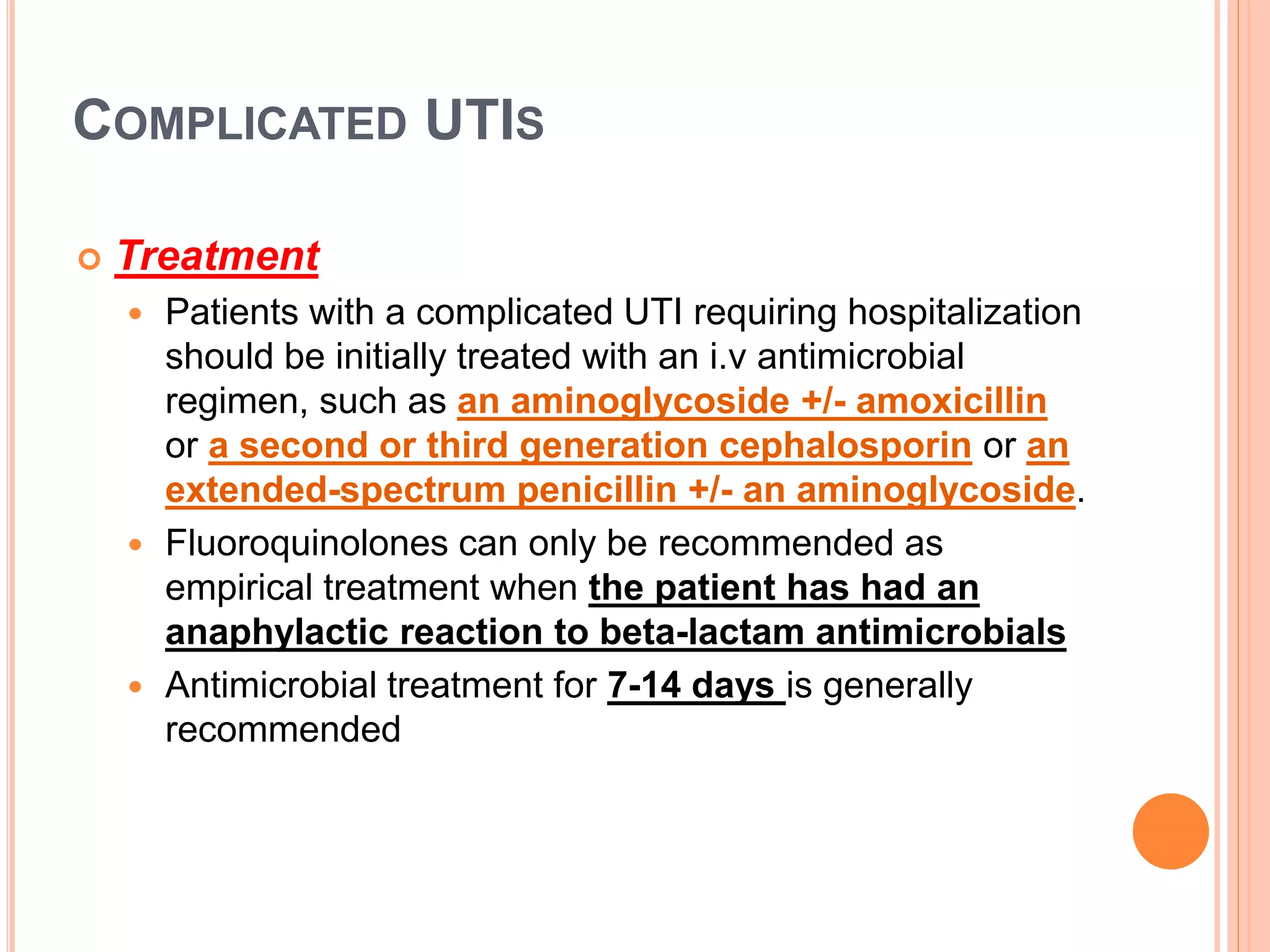 COMPLICATED UTIS

Treatment

Patients with a complicated UTI requiring hospitalization should be initially treated with an i.v antimicrobial regimen, such as an aminoglycoside +/- amoxicillin or a second or third generation cephalosporin or an extended-spectrum penicillin +/- an aminoglycoside.

Fluoroquinolones can only be recommended as empirical treatment when the patient has had an anaphylactic reaction to beta-lactam antimicrobials

Antimicrobial treatment for 7-14 days is generally recommended